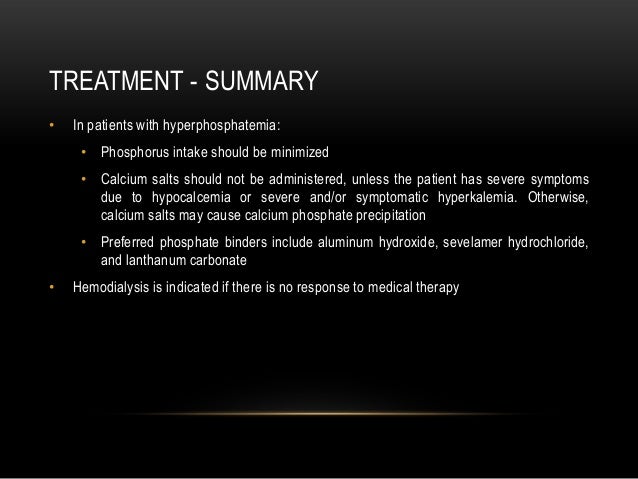 TREATMENT - SUMMARY

• In patients with hyperphosphatemia:

• Phosphorus intake should be minimized

• Calcium salts should not be administered, unless the patient has severe symptoms due to hypocalcemia or severe and/or symptomatic hyperkalemia. Otherwise, calcium salts may cause calcium phosphate precipitation

• Preferred phosphate binders include aluminum hydroxide, sevelamer hydrochloride, and lanthanum carbonate

• Hemodialysis is indicated if there is no response to medical therapy